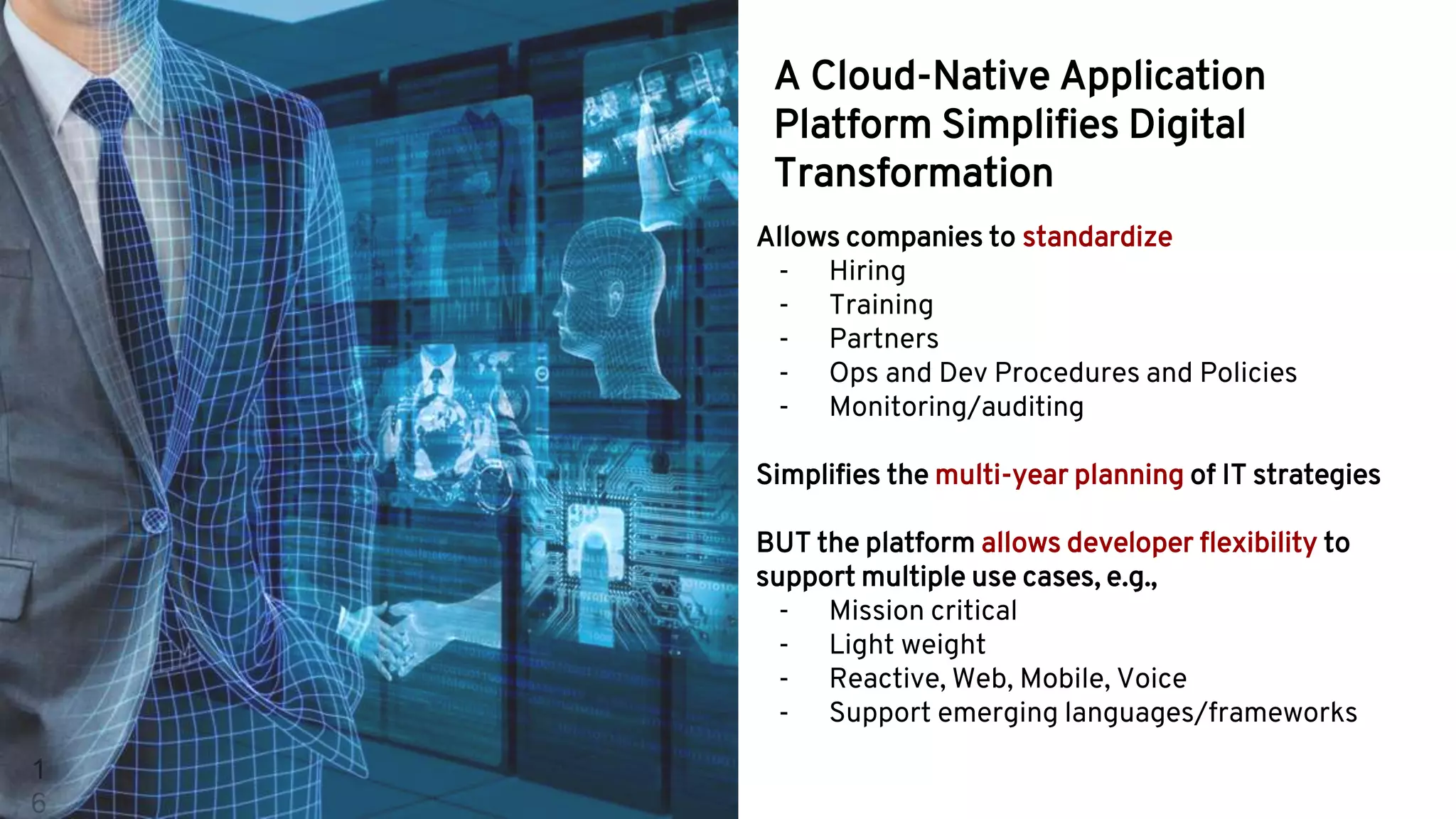 A Cloud-Native Application Platform Simplifies Digital Transformation

Allows companies to standardize
- Hiring
- Training
- Partners
- Ops and Dev Procedures and Policies
- Monitoring/auditing

Simplifies the multi-year planning of IT strategies

BUT the platform allows developer flexibility to support multiple use cases, e.g.,
- Mission critical
- Light weight
- Reactive, Web, Mobile, Voice
- Support emerging languages/frameworks

16